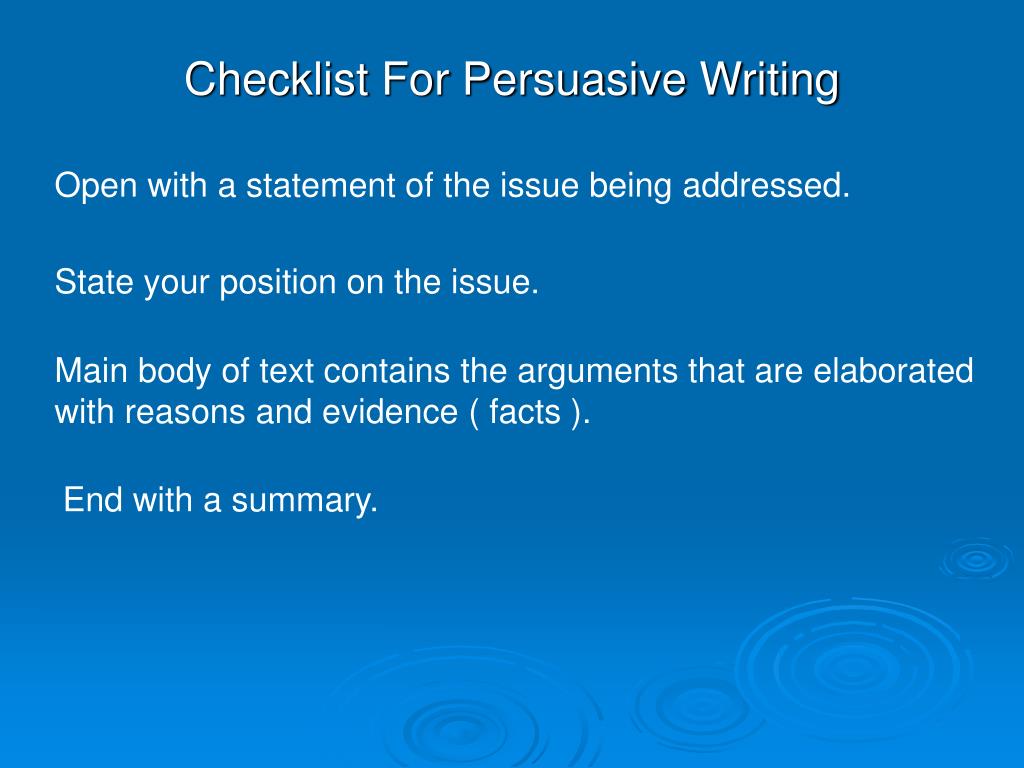 Checklist For Persuasive Writing

Open with a statement of the issue being addressed.

State your position on the issue.

Main body of text contains the arguments that are elaborated with reasons and evidence ( facts ).

End with a summary.